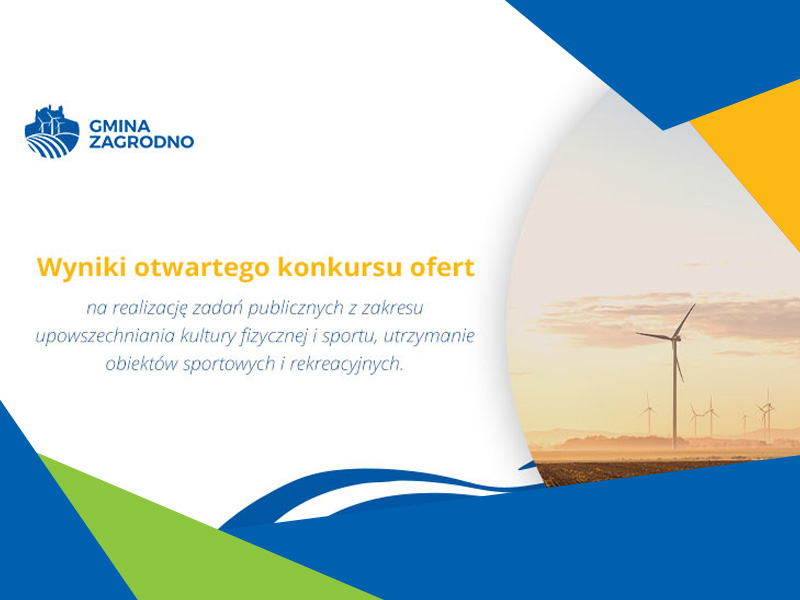 GMINA
ZAGRODNO

Wyniki otwartego konkursu ofert

na realizację zadań publicznych z zakresu upowszechniania kultury fizycznej i sportu, utrzymanie obiektów sportowych i rekreacyjnych.